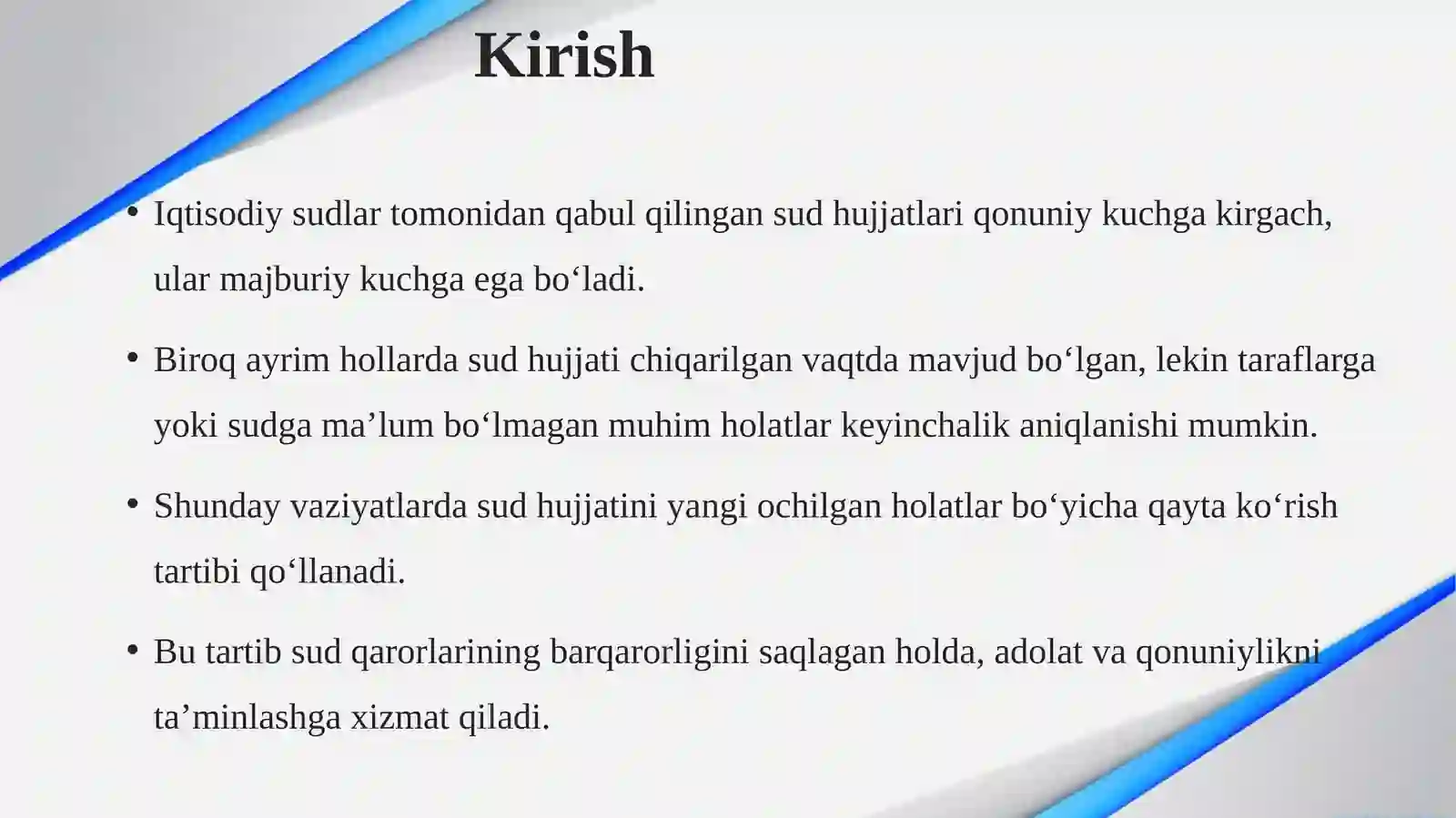 Kirish

• Iqtisodiy sudlar tomonidan qabul qilingan sud hujjatlari qonuniy kuchga kirgach, ular majburiy kuchga ega bo‘ladi.

• Biroq ayrim hollarda sud hujjati chiqarilgan vaqtda mavjud bo‘lgan, lekin taraflarga yoki sudga ma’lum bo‘lmagan muhim holatlar keyinchalik aniqlanishi mumkin.

• Shunday vaziyatlarda sud hujjatini yangi ochilgan holatlar bo‘yicha qayta ko‘rish tartibi qo‘llanadi.

• Bu tartib sud qarorlarining barqarorligini saqlagan holda, adolat va qonuniylikni ta’minlashga xizmat qiladi.